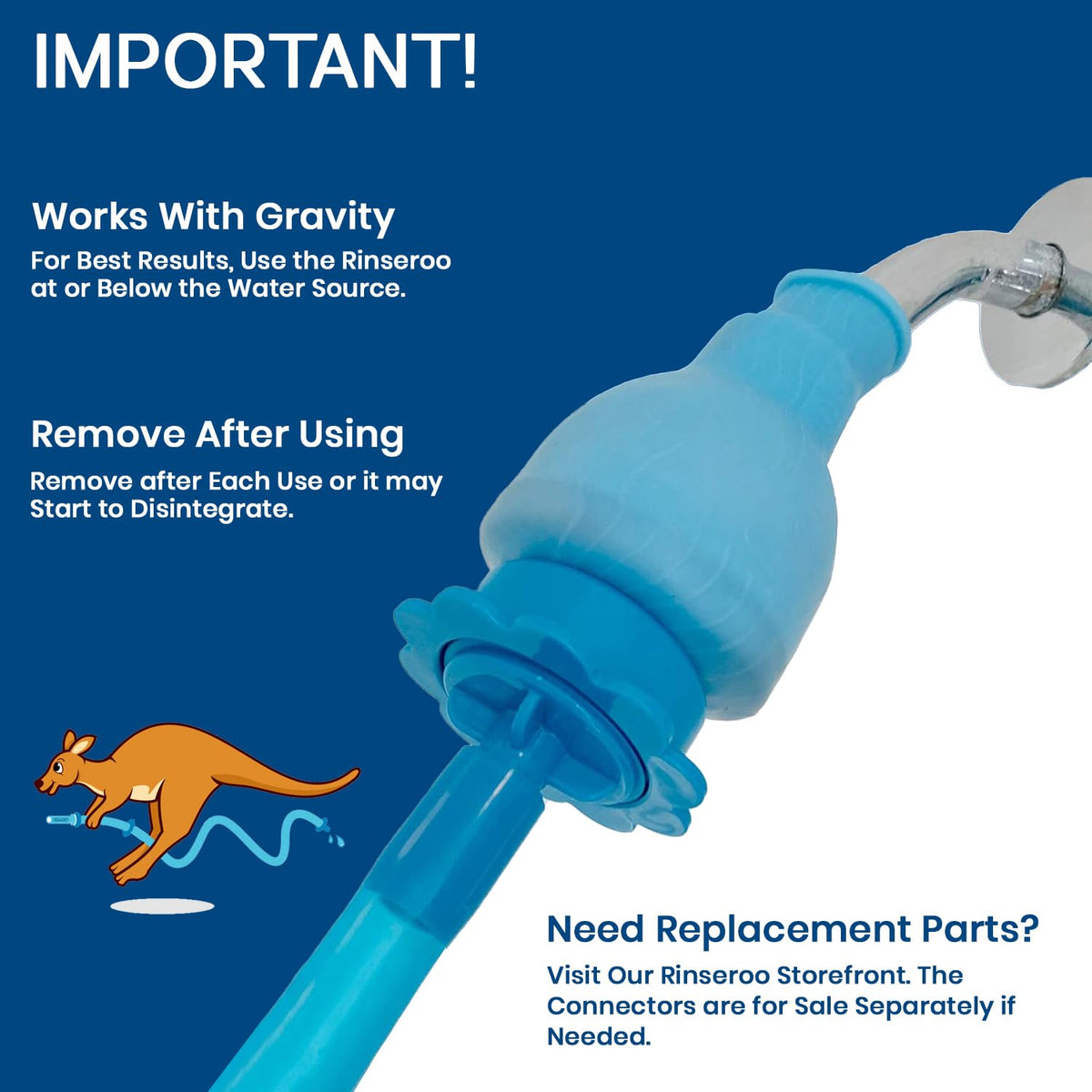 IMPORTANT!

Works With Gravity

For Best Results, Use the Rinseroo at or Below the Water Source.

Remove After Using

Remove after Each Use or it may Start to Disintegrate.

Need Replacement Parts?

Visit Our Rinseroo Storefront. The Connectors are for Sale Separately if Needed.